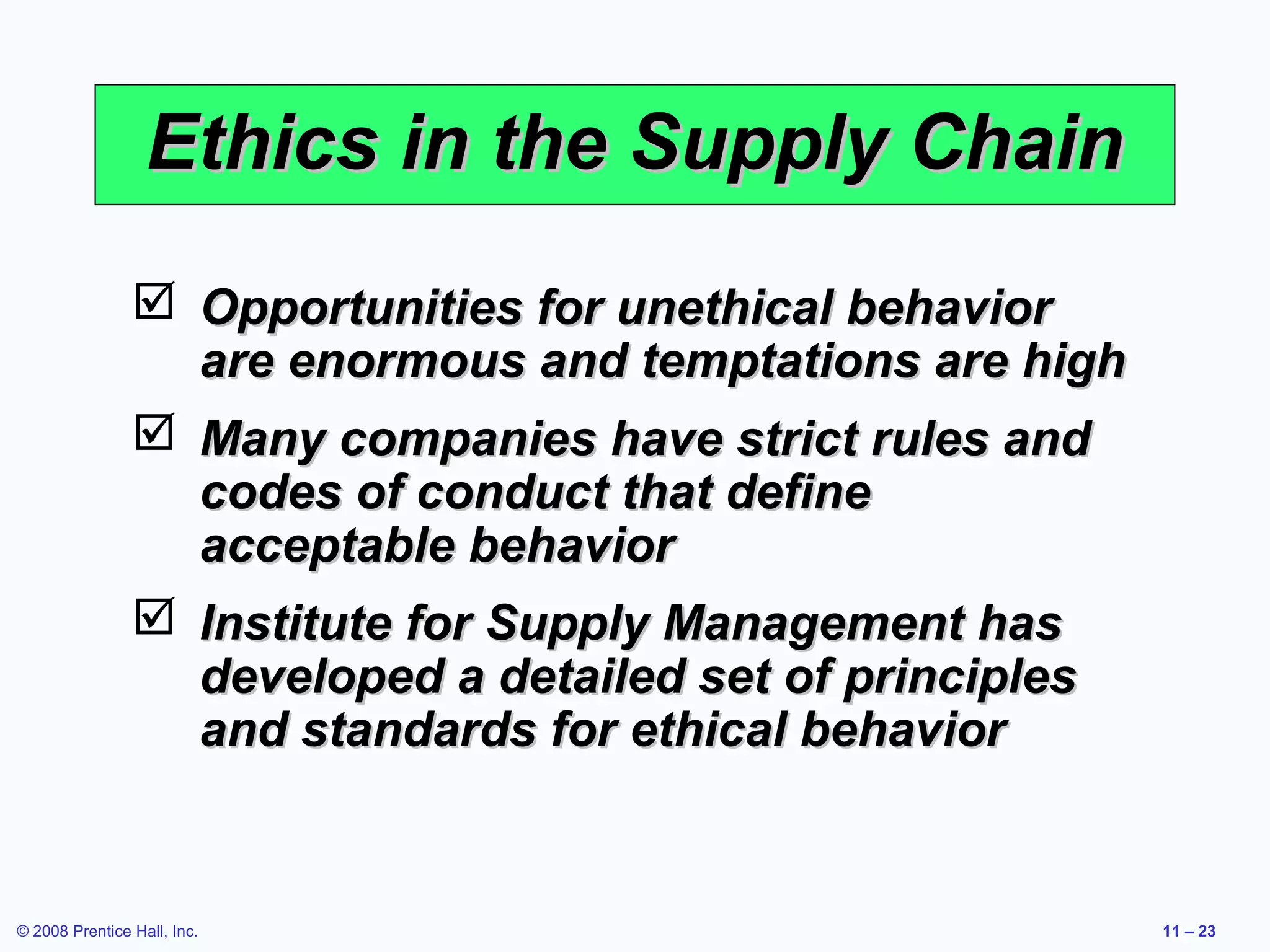 Ethics in the Supply Chain

☑ Opportunities for unethical behavior are enormous and temptations are high

☑ Many companies have strict rules and codes of conduct that define acceptable behavior

☑ Institute for Supply Management has developed a detailed set of principles and standards for ethical behavior

© 2008 Prentice Hall, Inc.

11 – 23